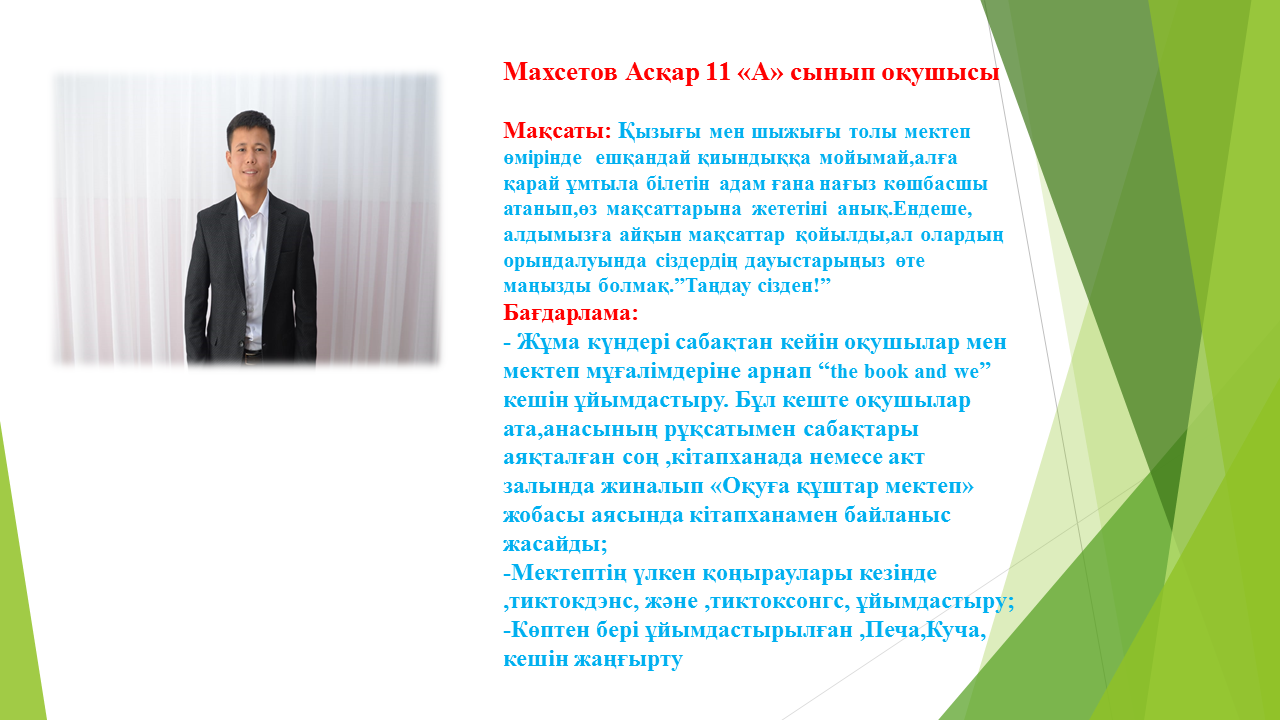 Махсетов Асқар 11 «А» сынып оқушысы

Мақсаты: Қызығы мен шыжығы толы мектеп өмірінде ешқандай қиындыққа мойымай,алға қарай ұмтыла білетін адам ғана нағыз көшбасшы атанып,өз мақсаттарына жететіні анық.Ендеше, алдымызға айқын мақсаттар қойылды,ал олардың орындалуында сіздердің дауыстарыңыз өте маңызды болмақ.”Таңдау сізден!”
Бағдарлама:
- Жұма күндері сабақтан кейін оқушылар мен мектеп мұғалімдеріне арнап “the book and we” кешін ұйымдастыру. Бұл кеште оқушылар ата,анасының рұқсатымен сабақтары аяқталған соң ,кітапханада немесе акт залында жиналып «Оқуға құштар мектеп» жобасы аясында кітапханамен байланыс жасайды;
-Мектептің үлкен қоңыраулары кезінде ,тиктокдэнс, және ,тиктоксонгс, ұйымдастыру;
-Көптен бері ұйымдастырылған ,Печа,Куча, кешін жаңғырту